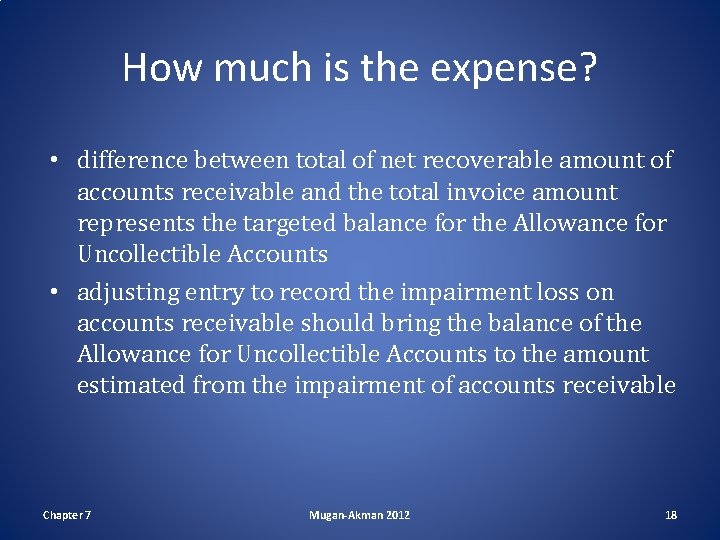 How much is the expense?

• difference between total of net recoverable amount of accounts receivable and the total invoice amount represents the targeted balance for the Allowance for Uncollectible Accounts

• adjusting entry to record the impairment loss on accounts receivable should bring the balance of the Allowance for Uncollectible Accounts to the amount estimated from the impairment of accounts receivable

Chapter 7

Mugan-Akman 2012

18